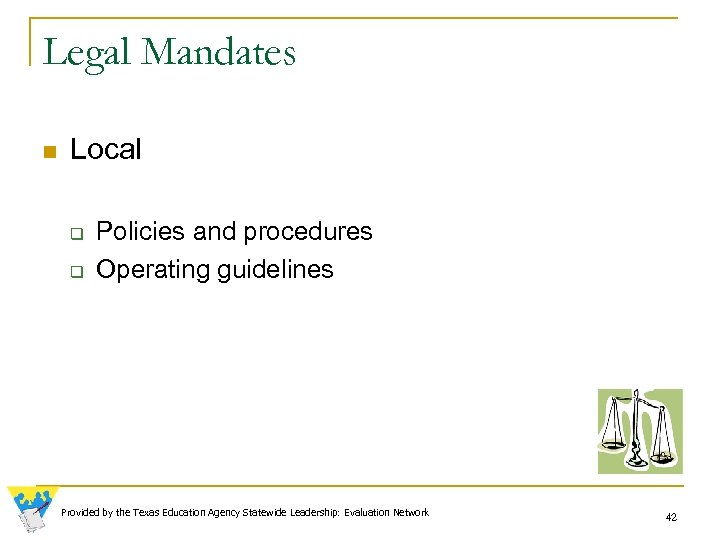 Legal Mandates

Local

Policies and procedures
Operating guidelines

Provided by the Texas Education Agency Statewide Leadership: Evaluation Network

42